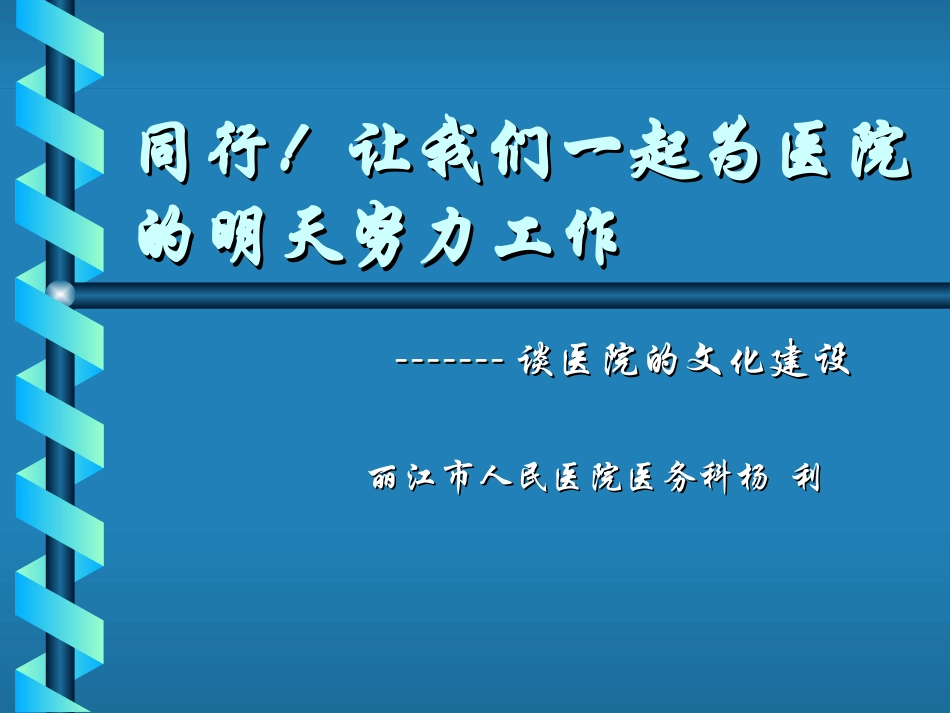 同行！让我们一起为医院的明天努力工作

-------谈医院的文化建设

丽江市人民医院医务科杨 利